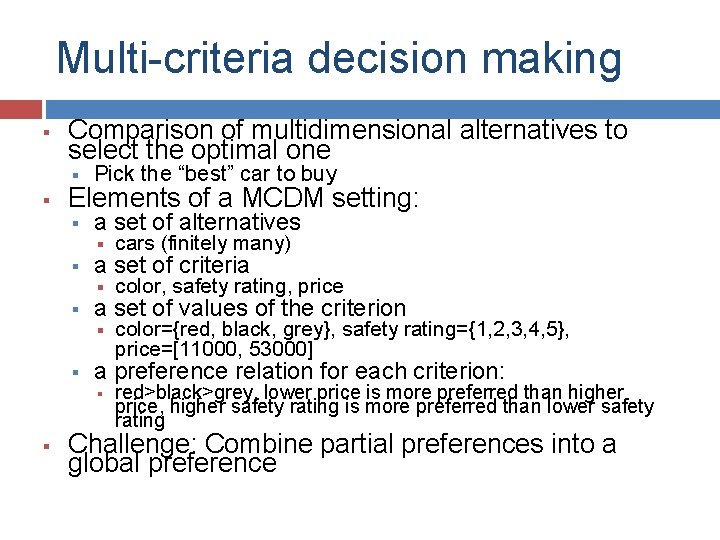 Multi-criteria decision making

- Comparison of multidimensional alternatives to select the optimal one
  - Pick the “best” car to buy
- Elements of a MCDM setting:
  - a set of alternatives
    - cars (finitely many)
  - a set of criteria
    - color, safety rating, price
  - a set of values of the criterion
    - color={red, black, grey}, safety rating={1,2,3,4,5}, price=[11000, 53000]
  - a preference relation for each criterion:
    - red>black>grey, lower price is more preferred than higher price, higher safety rating is more preferred than lower safety rating
- Challenge: Combine partial preferences into a global preference